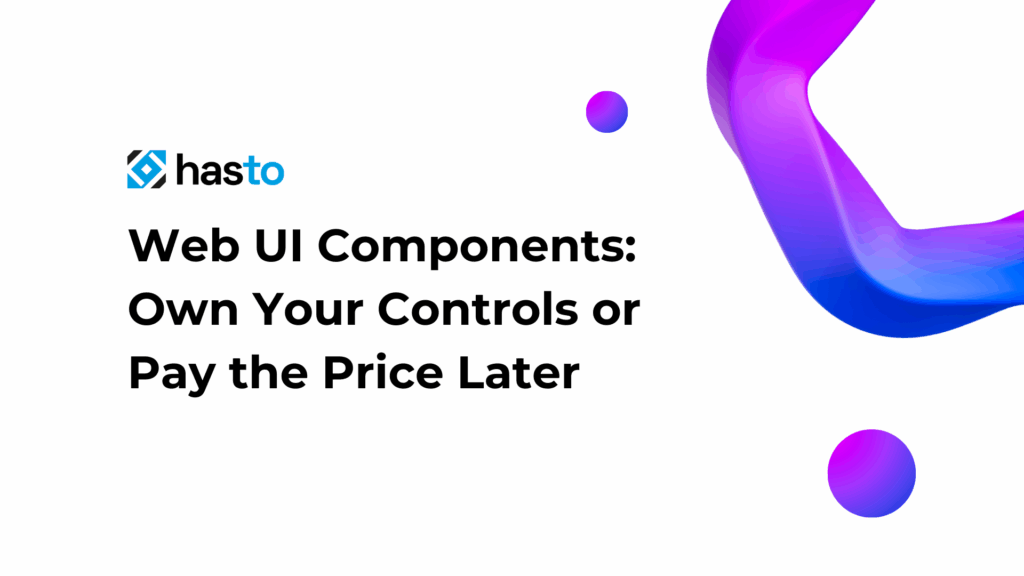 hasto

Web UI Components: Own Your Controls or Pay the Price Later